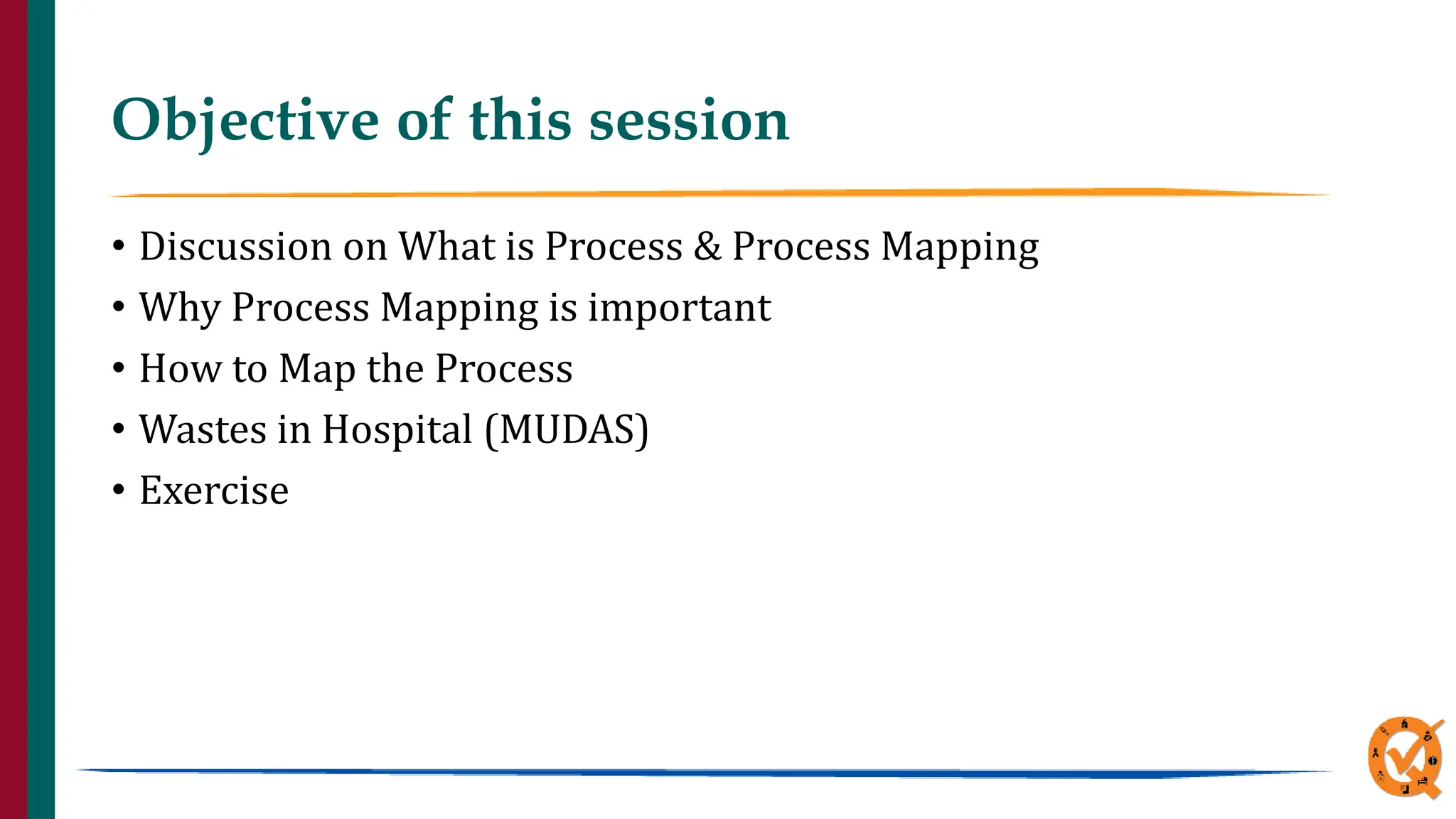 Objective of this session

• Discussion on What is Process & Process Mapping
• Why Process Mapping is important
• How to Map the Process
• Wastes in Hospital (MUDAS)
• Exercise